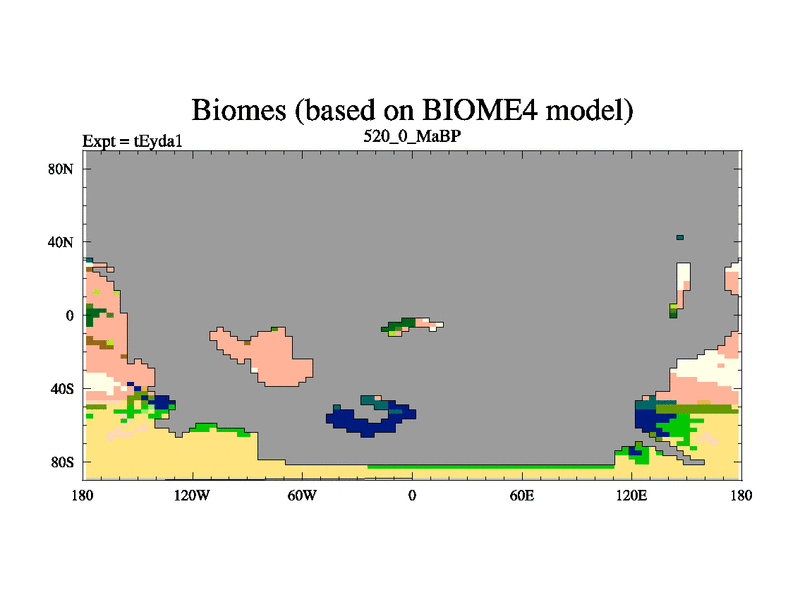 Biomes (based on BIOME4 model)

Expt = tEyda1

520_0_MaBP

80N

40N

0

40S

80S

180

120W

60W

0

60E

120E

180